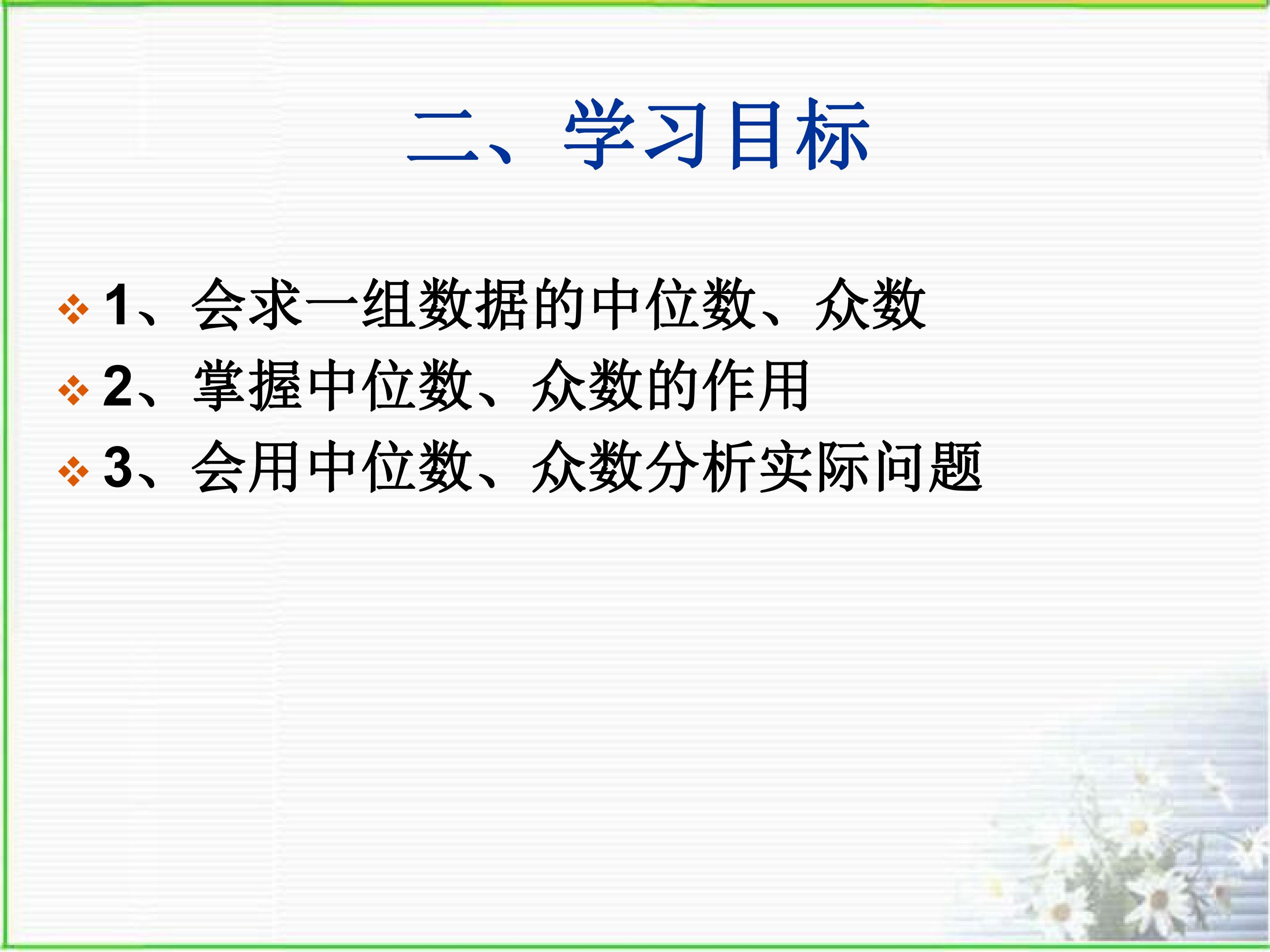 二、学习目标

❖ 1、会求一组数据的中位数、众数
❖ 2、掌握中位数、众数的作用
❖ 3、会用中位数、众数分析实际问题